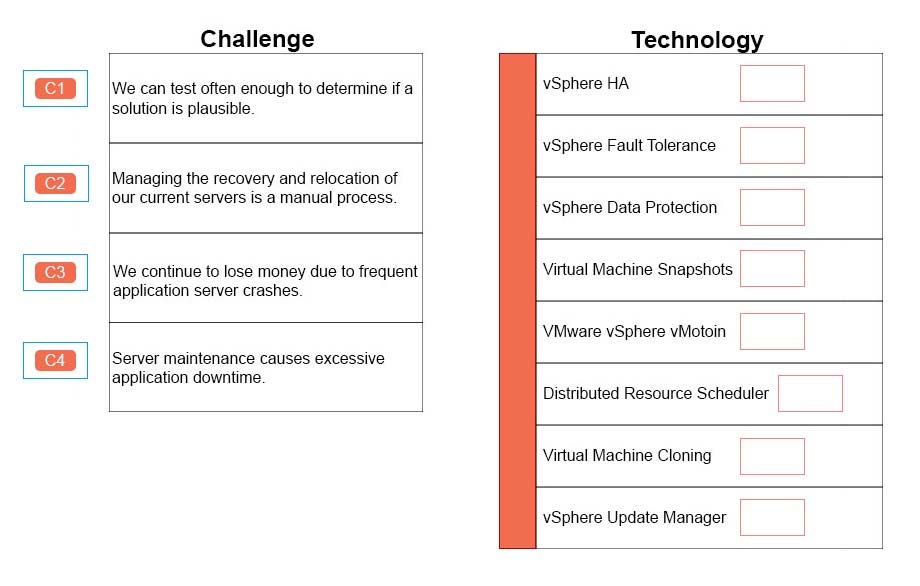 Challenge

C1 We can test often enough to determine if a solution is plausible.

C2 Managing the recovery and relocation of our current servers is a manual process.

C3 We continue to lose money due to frequent application server crashes.

C4 Server maintenance causes excessive application downtime.

Technology

vSphere HA

vSphere Fault Tolerance

vSphere Data Protection

Virtual Machine Snapshots

VMware vSphere vMotoin

Distributed Resource Scheduler

Virtual Machine Cloning

vSphere Update Manager